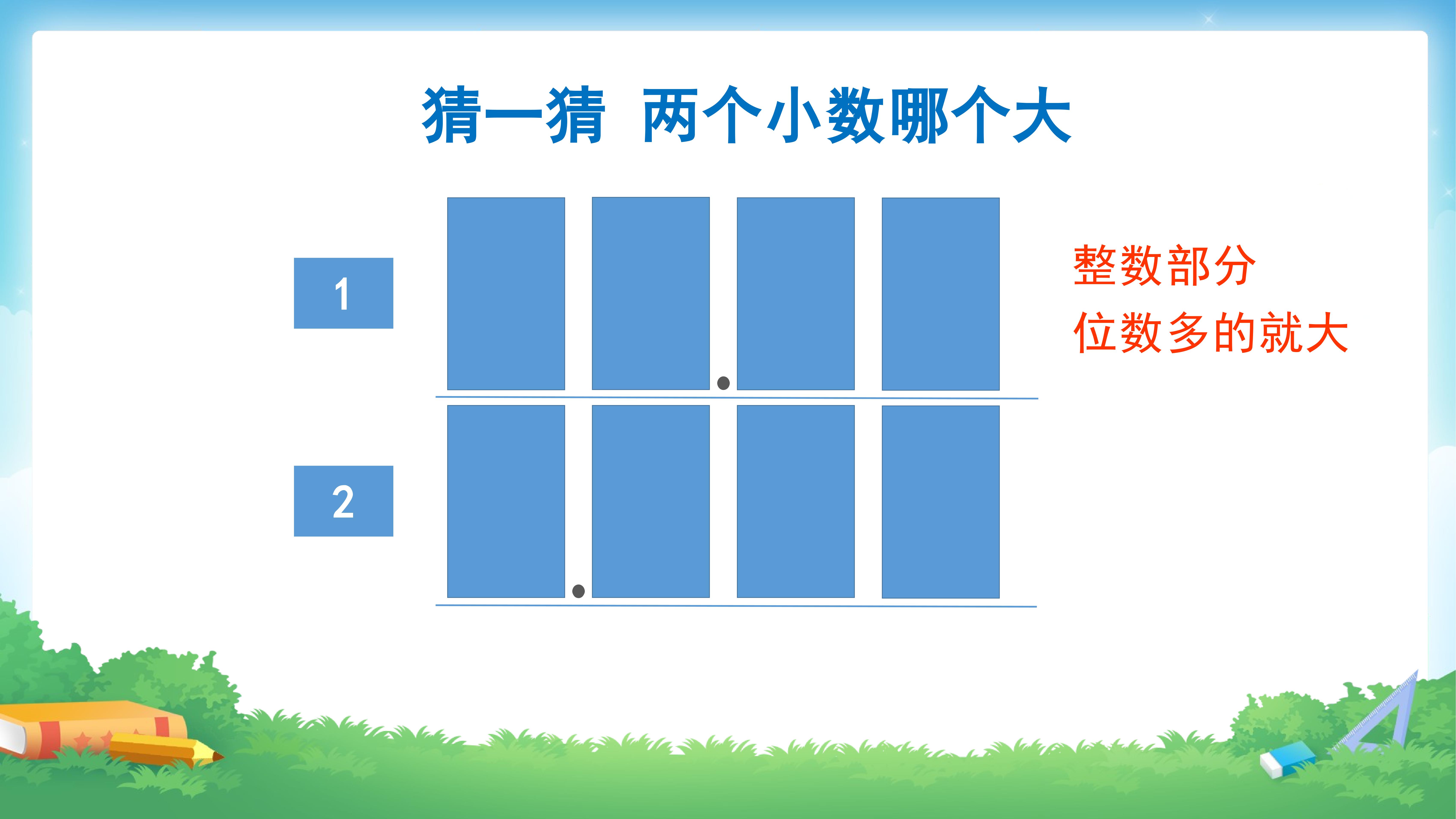 猜一猜 两个小数哪个大

1

2

整数部分
位数多的就大